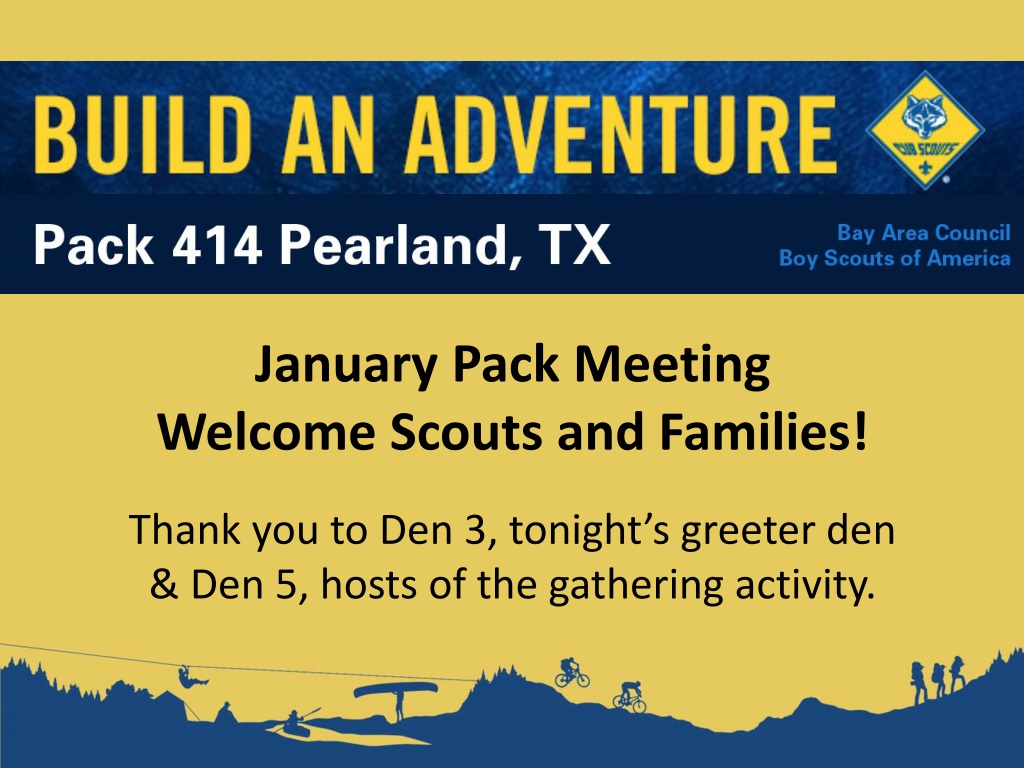 BUILD AN ADVENTURE

CUB SCOUTS

Pack 414 Pearland, TX

Bay Area Council
Boy Scouts of America

January Pack Meeting
Welcome Scouts and Families!

Thank you to Den 3, tonight's greeter den & Den 5, hosts of the gathering activity.